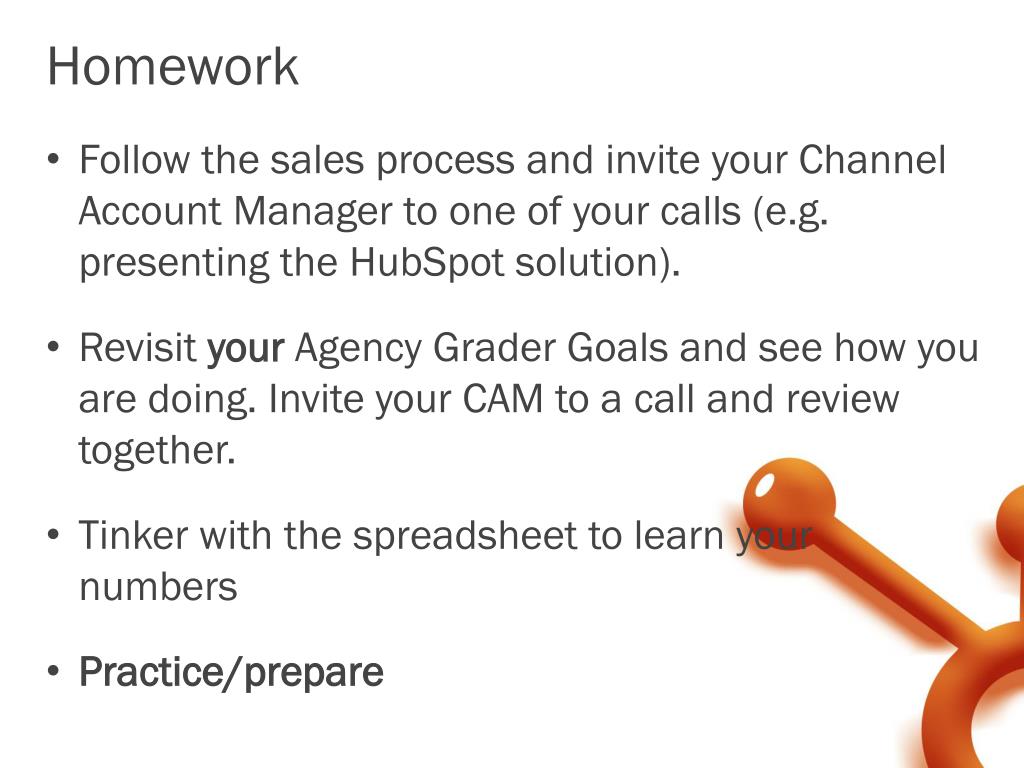 Homework

• Follow the sales process and invite your Channel Account Manager to one of your calls (e.g. presenting the HubSpot solution).

• Revisit your Agency Grader Goals and see how you are doing. Invite your CAM to a call and review together.

• Tinker with the spreadsheet to learn your numbers

• Practice/prepare